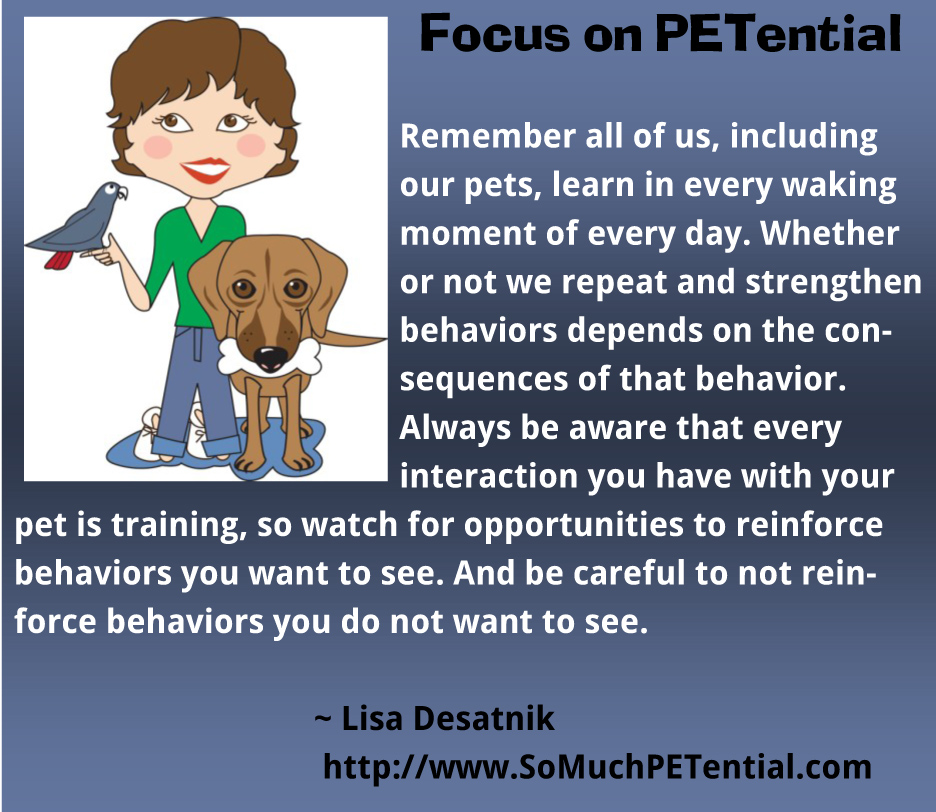 Focus on PETential

Remember all of us, including our pets, learn in every waking moment of every day. Whether or not we repeat and strengthen behaviors depends on the consequences of that behavior. Always be aware that every interaction you have with your pet is training, so watch for opportunities to reinforce behaviors you want to see. And be careful to not reinforce behaviors you do not want to see.

~ Lisa Desatnik
http://www.SoMuchPETential.com